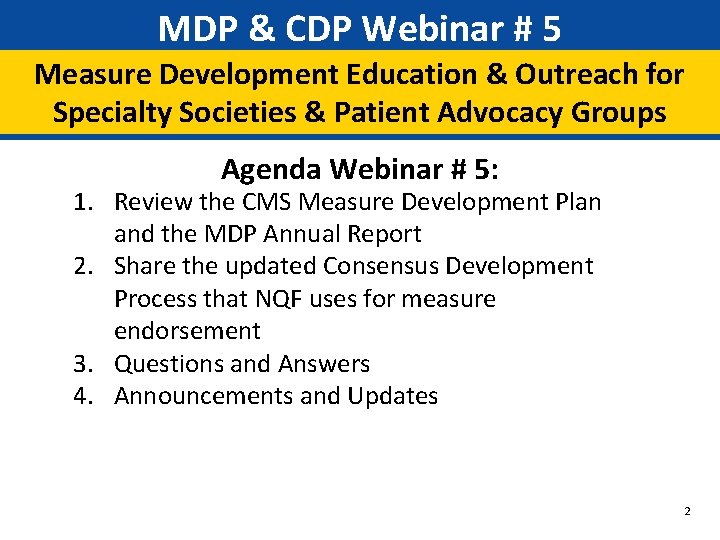 MDP & CDP Webinar # 5

Measure Development Education & Outreach for Specialty Societies & Patient Advocacy Groups

Agenda Webinar # 5:

1. Review the CMS Measure Development Plan and the MDP Annual Report
2. Share the updated Consensus Development Process that NQF uses for measure endorsement
3. Questions and Answers
4. Announcements and Updates

2